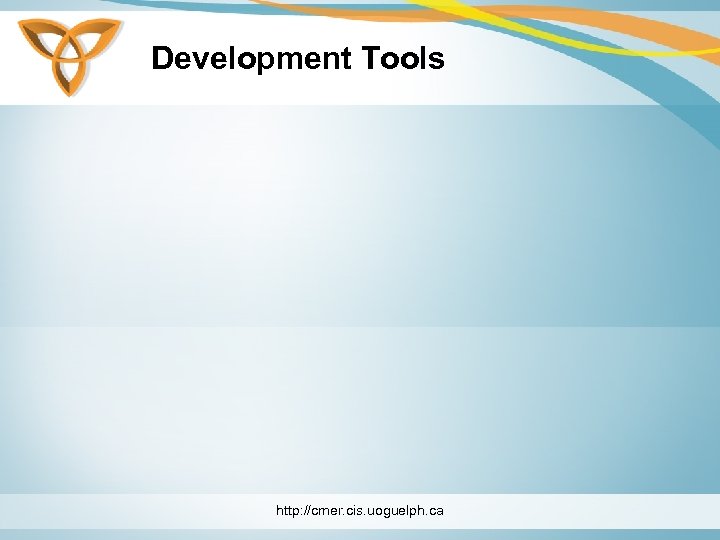 Development Tools

http://cmer.cis.uoguelph.ca